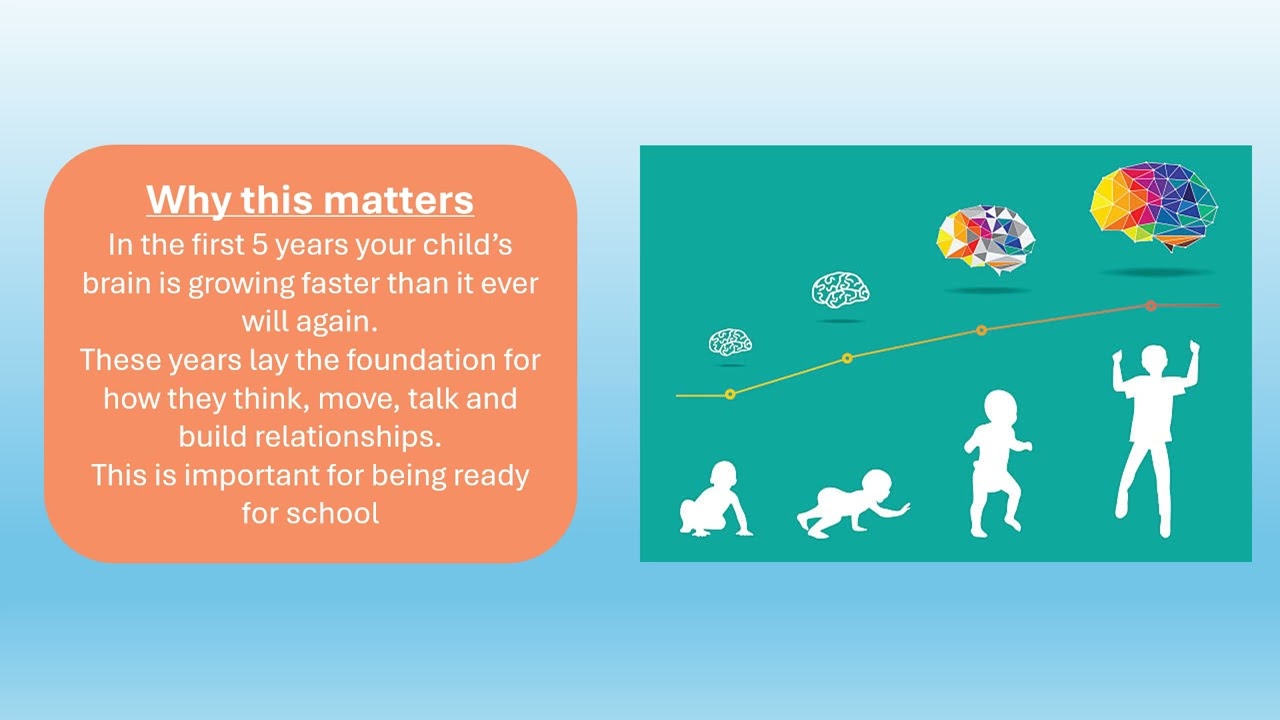 Why this matters

In the first 5 years your child’s brain is growing faster than it ever will again.
These years lay the foundation for how they think, move, talk and build relationships.
This is important for being ready for school